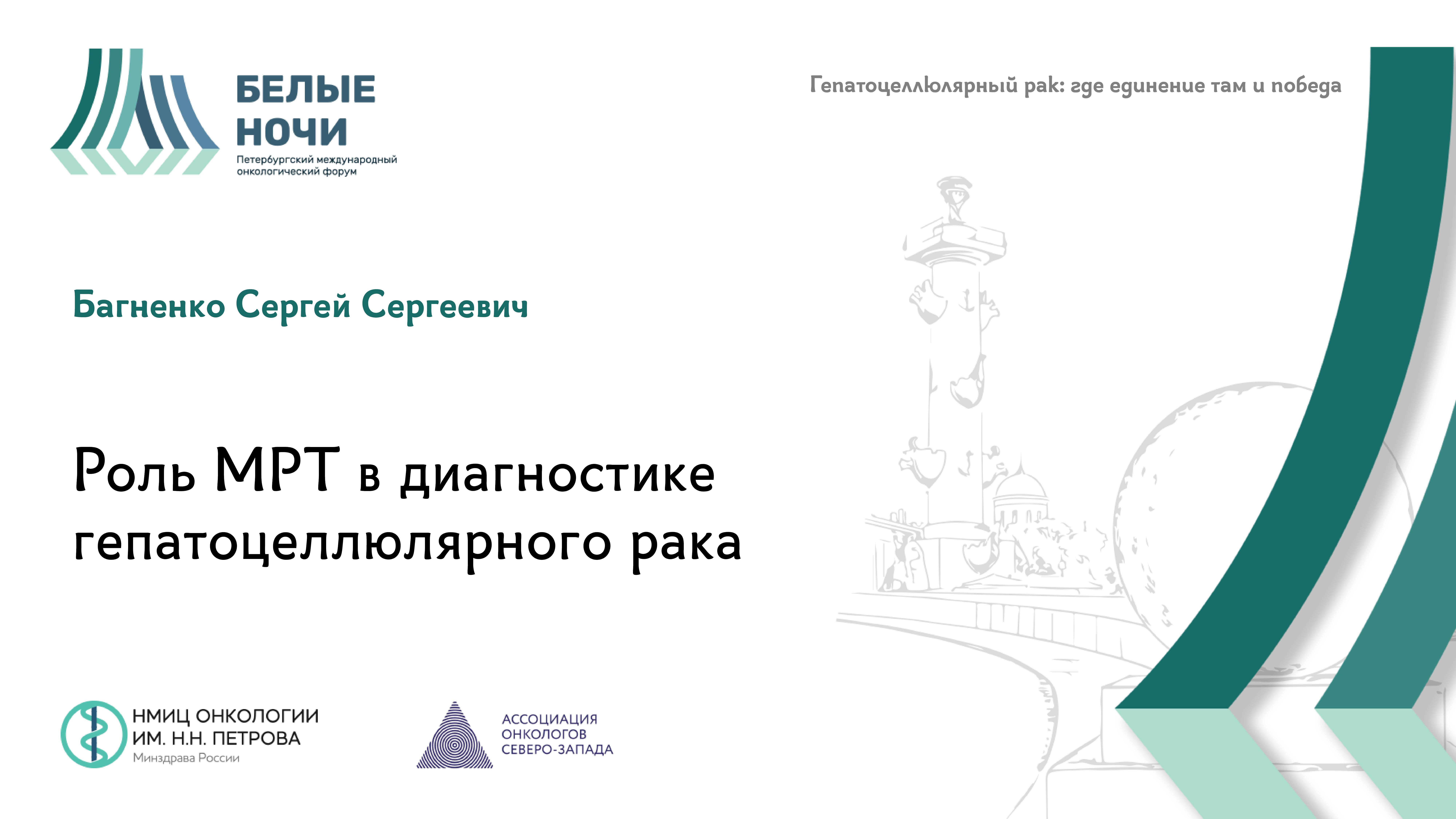 БЕЛЫЕ НОЧИ
Петербургский международный онкологический форум

Гепатоцеллюлярный рак: где единение там и победа

Багненко Сергей Сергеевич

Роль МРТ в диагностике гепатоцеллюлярного рака

НМИЦ ОНКОЛОГИИ ИМ. Н.Н. ПЕТРОВА
Минздрава России

АССОЦИАЦИЯ ОНКОЛОГОВ СЕВЕРО-ЗАПАДА